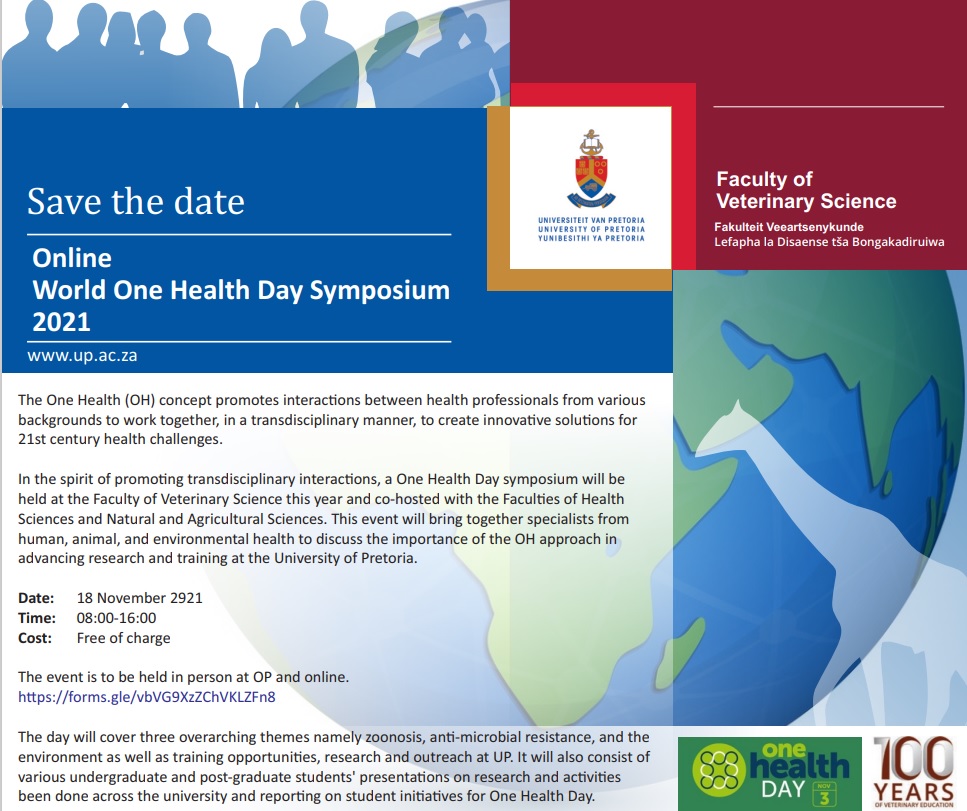 Save the date

Online
World One Health Day Symposium
2021

www.up.ac.za

UNIVERSITEIT VAN PRETORIA
UNIVERSITY OF PRETORIA
YUNIBESITHI YA PRETORIA

Faculty of
Veterinary Science
Fakulteit Veeartsenykunde
Lefapha la Disaense tša Bongakadiruiwa

The One Health (OH) concept promotes interactions between health professionals from various backgrounds to work together, in a transdisciplinary manner, to create innovative solutions for 21st century health challenges.

In the spirit of promoting transdisciplinary interactions, a One Health Day symposium will be held at the Faculty of Veterinary Science this year and co-hosted with the Faculties of Health Sciences and Natural and Agricultural Sciences. This event will bring together specialists from human, animal, and environmental health to discuss the importance of the OH approach in advancing research and training at the University of Pretoria.

Date: 18 November 2921
Time: 08:00-16:00
Cost: Free of charge

The event is to be held in person at OP and online.
https://forms.gle/vbVG9XzZChVKLZFn8

The day will cover three overarching themes namely zoonosis, anti-microbial resistance, and the environment as well as training opportunities, research and outreach at UP. It will also consist of various undergraduate and post-graduate students' presentations on research and activities been done across the university and reporting on student initiatives for One Health Day.

one health DAY NOV 3

100 YEARS OF VETERINARY EDUCATION